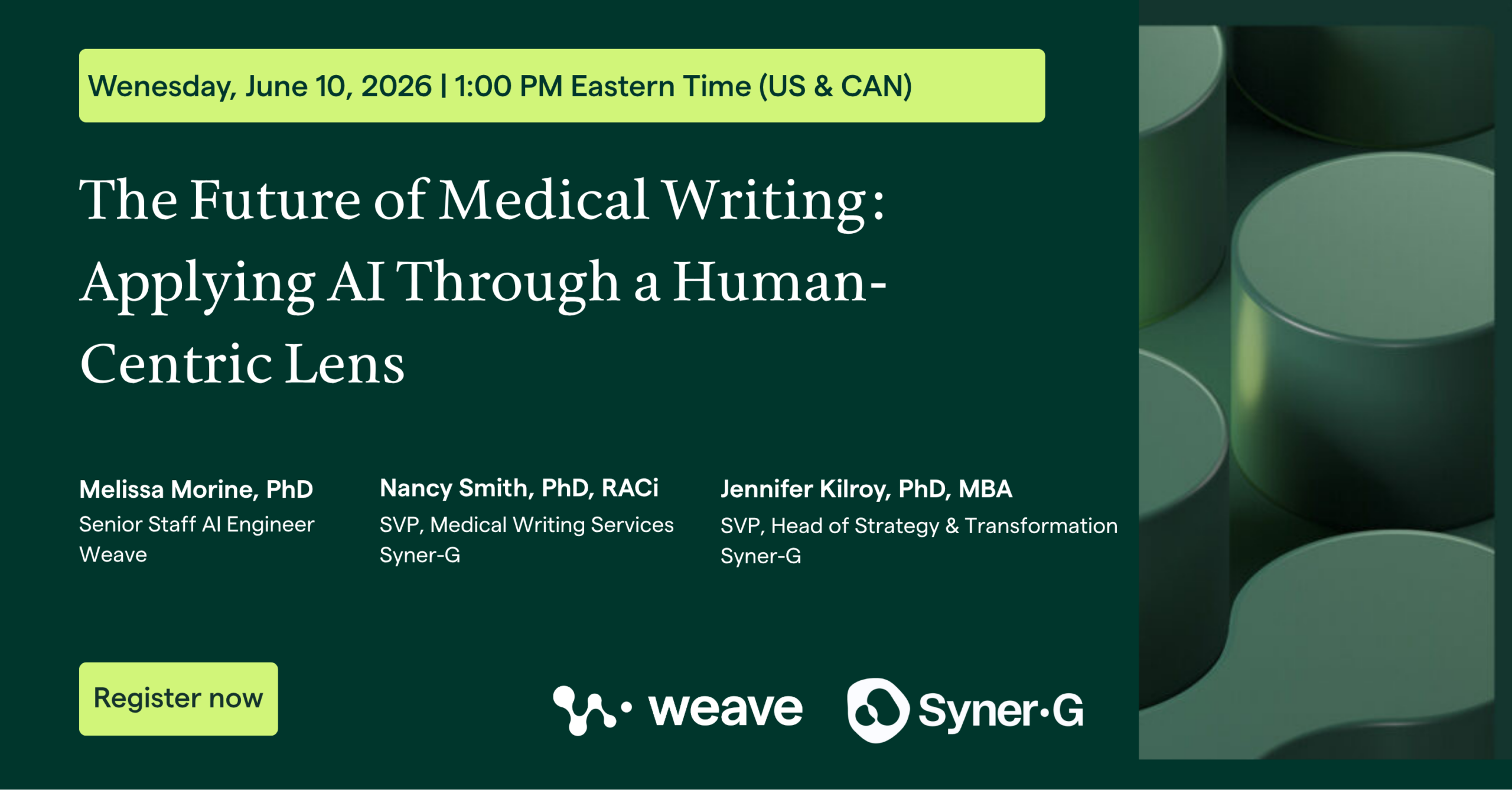 Wenesday, June 10, 2026 | 1:00 PM Eastern Time (US & CAN)

The Future of Medical Writing: Applying AI Through a Human-Centric Lens

Melissa Morine, PhD
Senior Staff AI Engineer
Weave

Nancy Smith, PhD, RACi
SVP, Medical Writing Services
Syner-G

Jennifer Kilroy, PhD, MBA
SVP, Head of Strategy & Transformation
Syner-G

Register now

weave

Syner·G